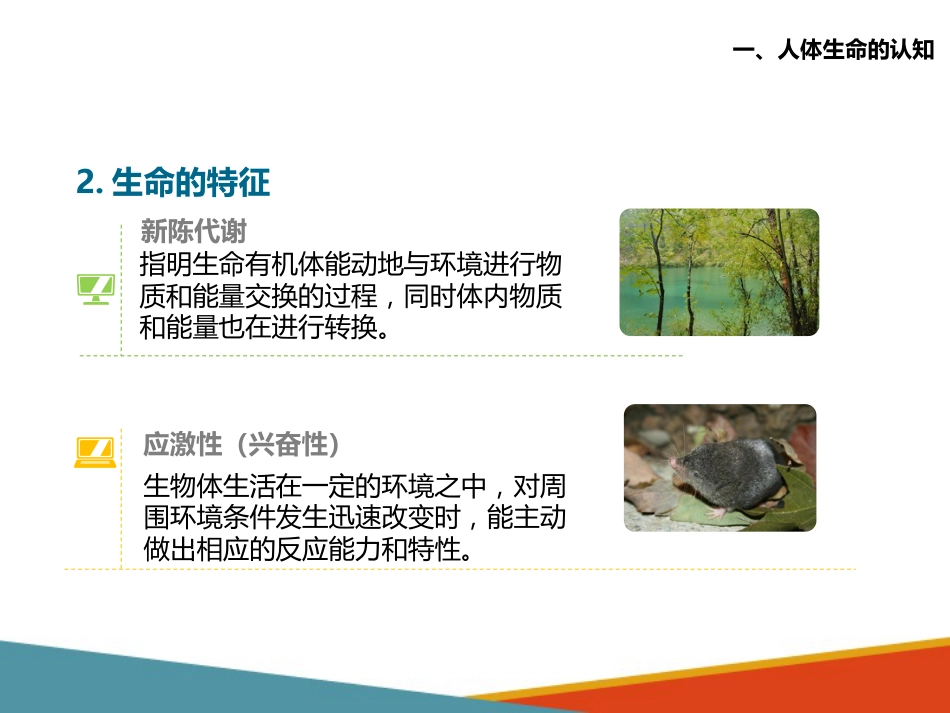 一、人体生命的认知

2. 生命的特征

新陈代谢

指明生命有机体能动地与环境进行物质和能量交换的过程，同时体内物质和能量也在进行转换。

应激性（兴奋性）

生物体生活在一定的环境之中，对周围环境条件发生迅速改变时，能主动做出相应的反应能力和特性。